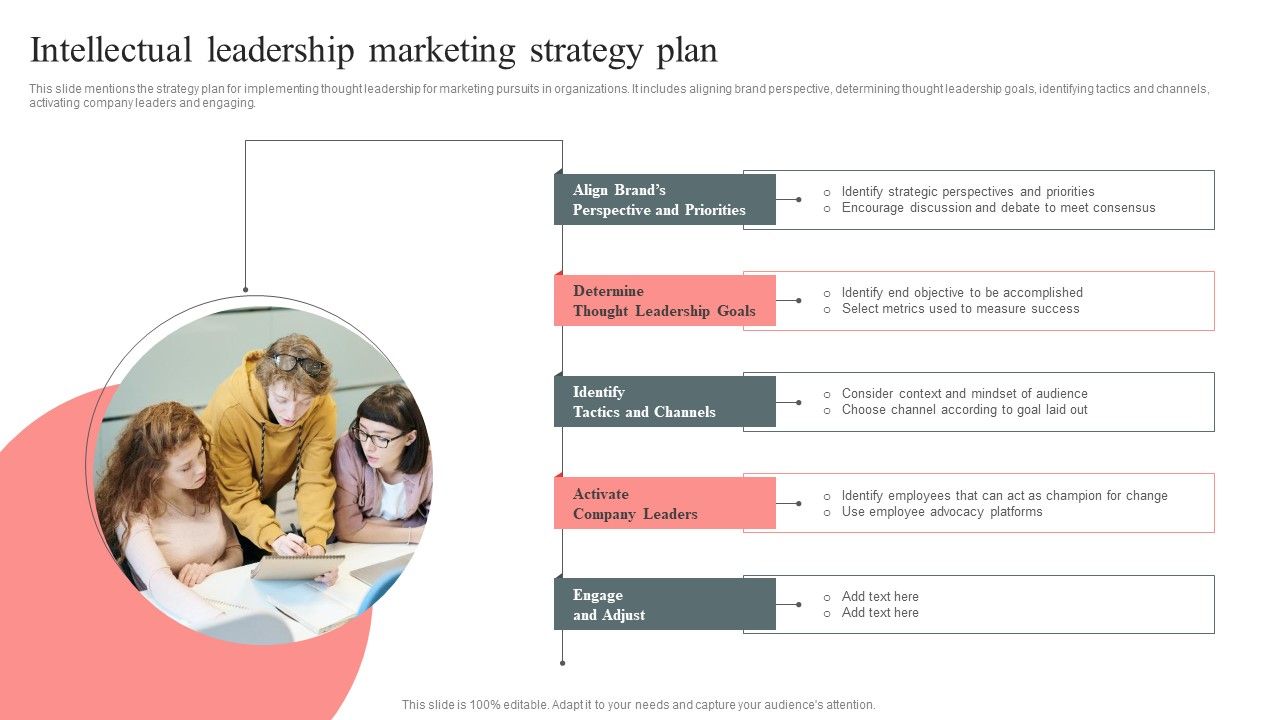 Intellectual leadership marketing strategy plan

This slide mentions the strategy plan for implementing thought leadership for marketing pursuits in organizations. It includes aligning brand perspective, determining thought leadership goals, identifying tactics and channels, activating company leaders and engaging.

Align Brand's Perspective and Priorities

o Identify strategic perspectives and priorities
o Encourage discussion and debate to meet consensus

Determine Thought Leadership Goals

o Identify end objective to be accomplished
o Select metrics used to measure success

Identify Tactics and Channels

o Consider context and mindset of audience
o Choose channel according to goal laid out

Activate Company Leaders

o Identify employees that can act as champion for change
o Use employee advocacy platforms

Engage and Adjust

o Add text here
o Add text here

This slide is 100% editable. Adapt it to your needs and capture your audience's attention.